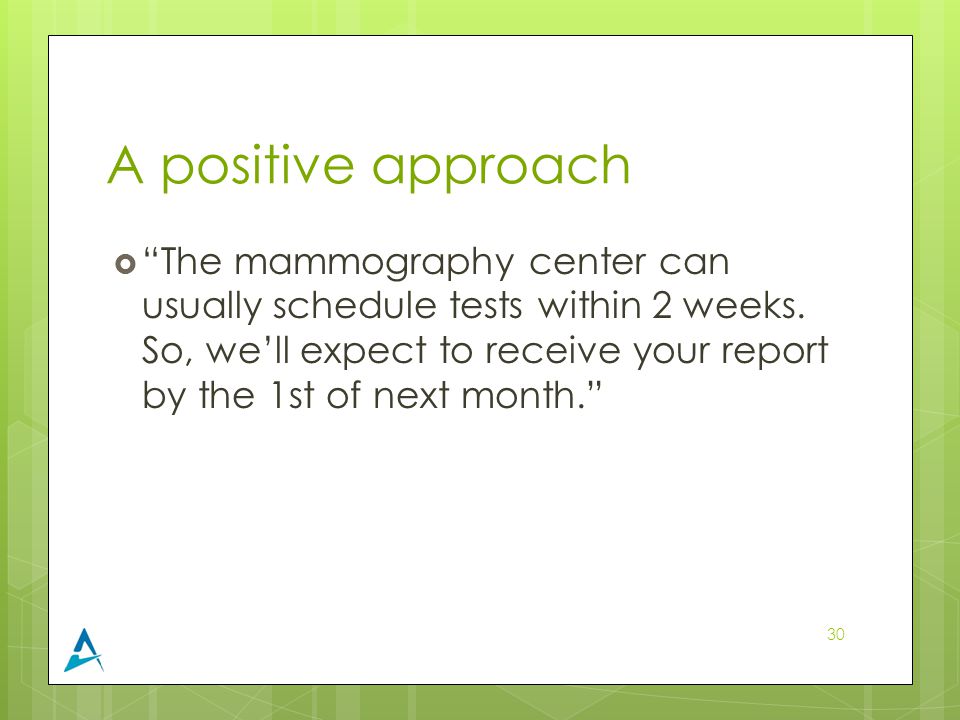 A positive approach

“The mammography center can usually schedule tests within 2 weeks. So, we’ll expect to receive your report by the 1st of next month.”

30